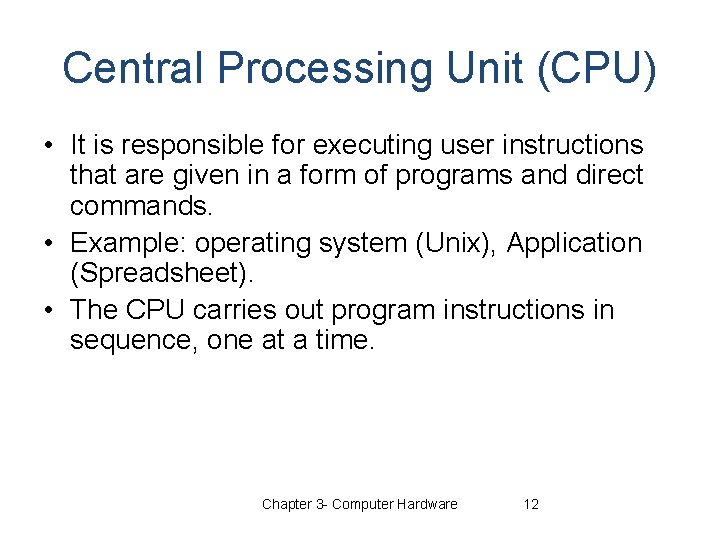 Central Processing Unit (CPU)

• It is responsible for executing user instructions that are given in a form of programs and direct commands.

• Example: operating system (Unix), Application (Spreadsheet).

• The CPU carries out program instructions in sequence, one at a time.

Chapter 3- Computer Hardware 12